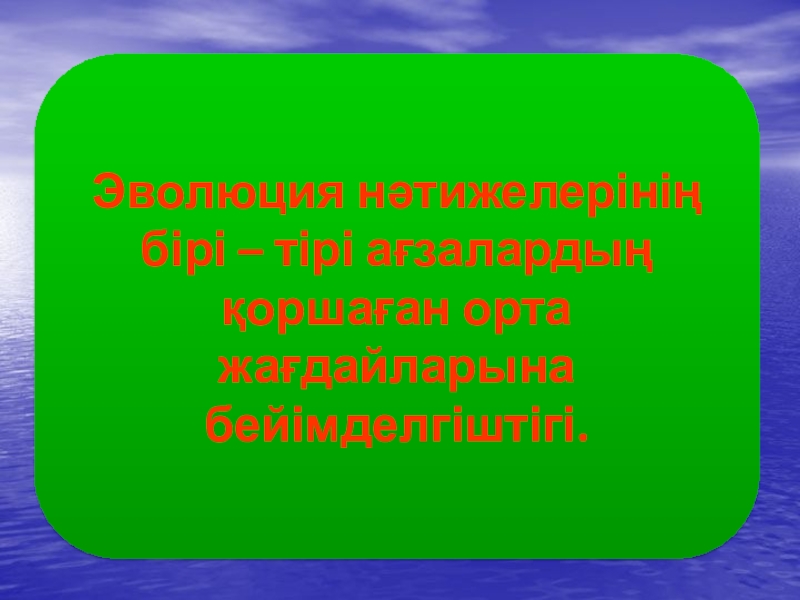 Эволюция нәтижелерінің бірі – тірі ағзалардың қоршаған орта жағдайларына бейімделгіштігі.